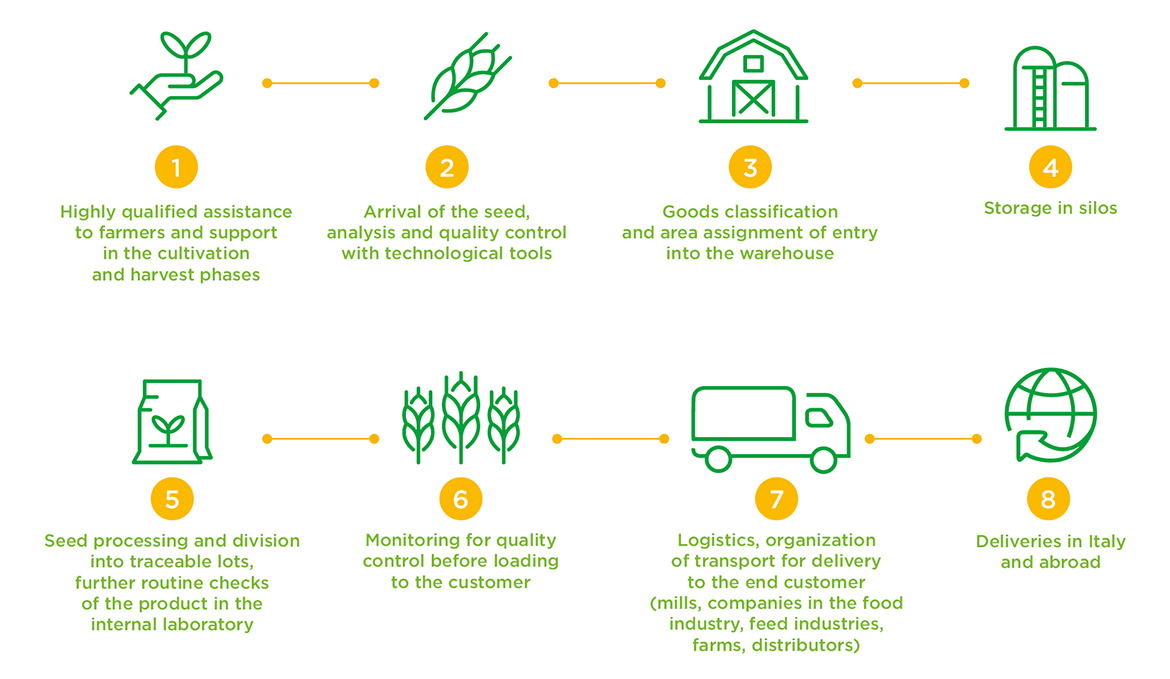 1
Highly qualified assistance to farmers and support in the cultivation and harvest phases

2
Arrival of the seed, analysis and quality control with technological tools

3
Goods classification and area assignment of entry into the warehouse

4
Storage in silos

5
Seed processing and division into traceable lots, further routine checks of the product in the internal laboratory

6
Monitoring for quality control before loading to the customer

7
Logistics, organization of transport for delivery to the end customer (mills, companies in the food industry, feed industries, farms, distributors)

8
Deliveries in Italy and abroad